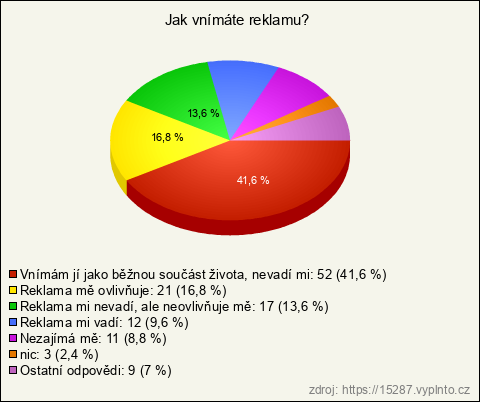 Jak vnímáte reklamu?

13,6 %
16,8 %
41,6 %

Vnímám jí jako běžnou součást života, nevadí mi: 52 (41,6 %)
Reklama mě ovlivňuje: 21 (16,8 %)
Reklama mi nevadí, ale neovlivňuje mě: 17 (13,6 %)
Reklama mi vadí: 12 (9,6 %)
Nezajímá mě: 11 (8,8 %)
nic: 3 (2,4 %)
Ostatní odpovědi: 9 (7 %)

zdroj: https://15287.vyplnto.cz